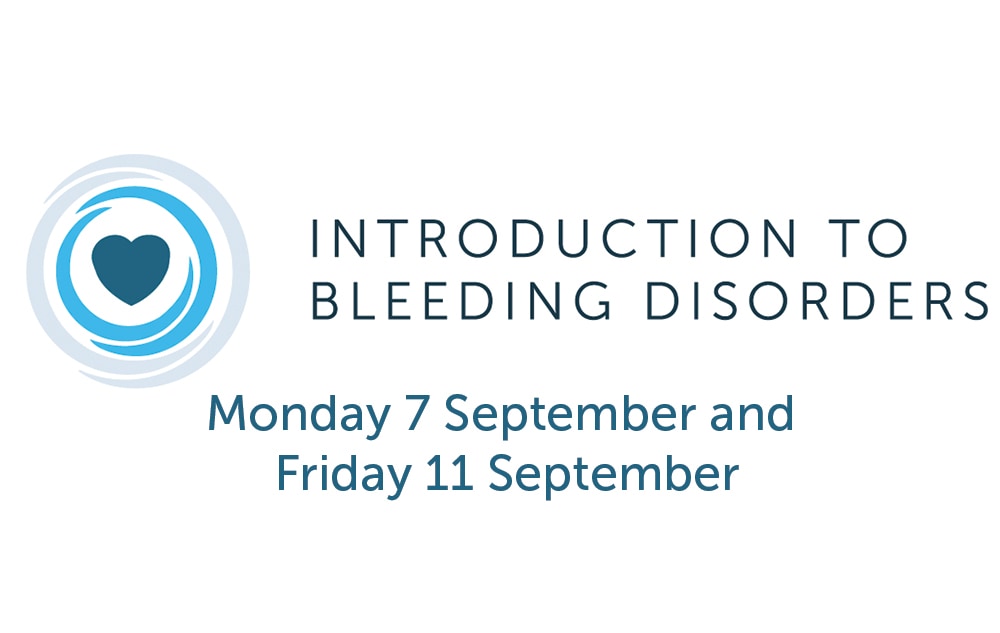 INTRODUCTION TO BLEEDING DISORDERS

Monday 7 September and Friday 11 September